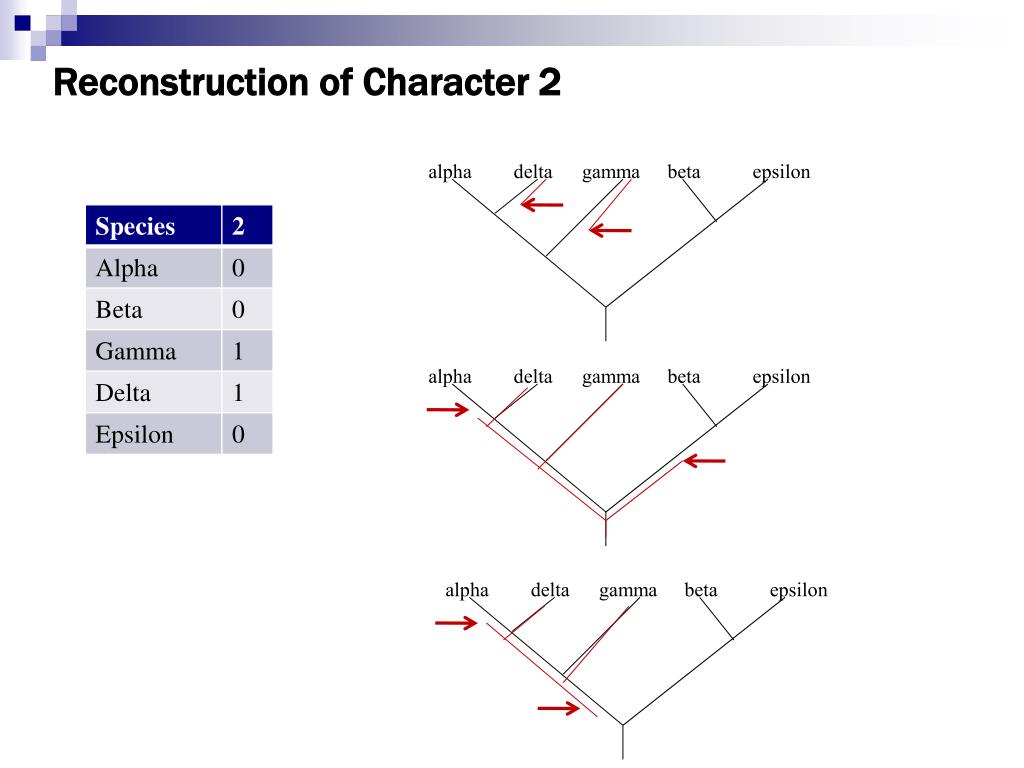 Reconstruction of Character 2

| Species | 2 |
|---|---|
| Alpha | 0 |
| Beta | 0 |
| Gamma | 1 |
| Delta | 1 |
| Epsilon | 0 |

alpha delta gamma beta epsilon

alpha delta gamma beta epsilon

alpha delta gamma beta epsilon